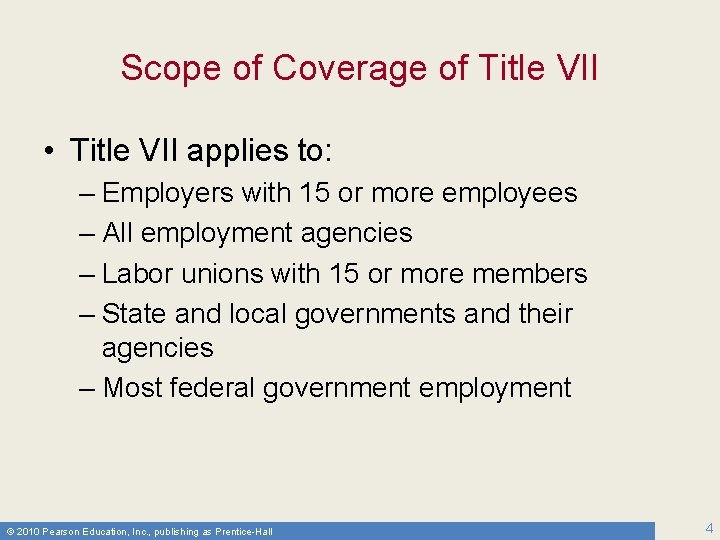 Scope of Coverage of Title VII

• Title VII applies to:
– Employers with 15 or more employees
– All employment agencies
– Labor unions with 15 or more members
– State and local governments and their agencies
– Most federal government employment

© 2010 Pearson Education, Inc., publishing as Prentice-Hall

4